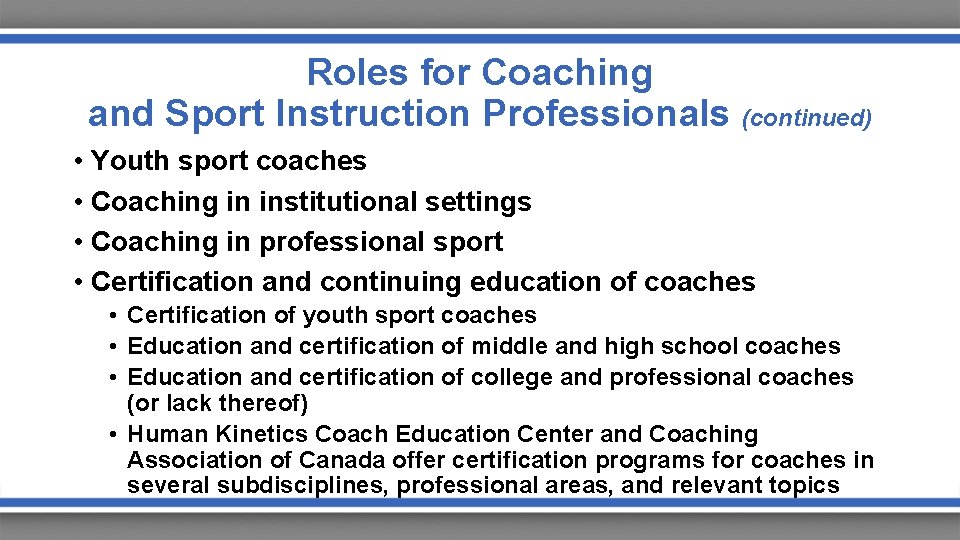 Roles for Coaching and Sport Instruction Professionals (continued)

• Youth sport coaches
• Coaching in institutional settings
• Coaching in professional sport
• Certification and continuing education of coaches
  • Certification of youth sport coaches
  • Education and certification of middle and high school coaches
  • Education and certification of college and professional coaches (or lack thereof)
  • Human Kinetics Coach Education Center and Coaching Association of Canada offer certification programs for coaches in several subdisciplines, professional areas, and relevant topics